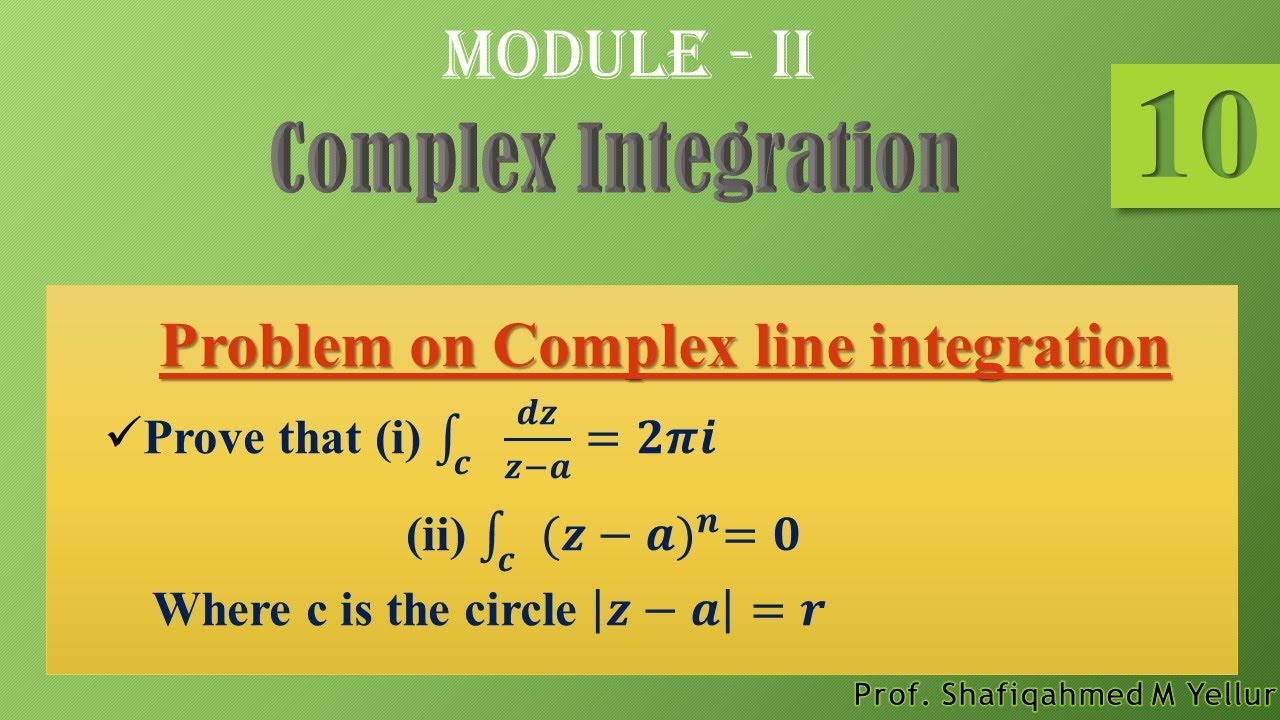 MODULE - II

Complex Integration

10

Problem on Complex line integration

✓Prove that (i) $\int_c \frac{dz}{z-a} = 2\pi i$

(ii) $\int_c (z-a)^n = 0$

Where c is the circle $|z-a| = r$

Prof. Shafiqahmed M Yellur